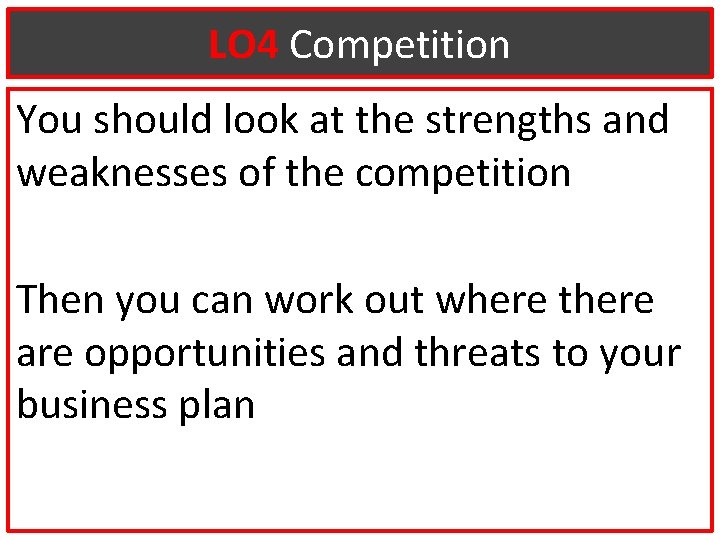 LO4 Competition

You should look at the strengths and weaknesses of the competition

Then you can work out where there are opportunities and threats to your business plan